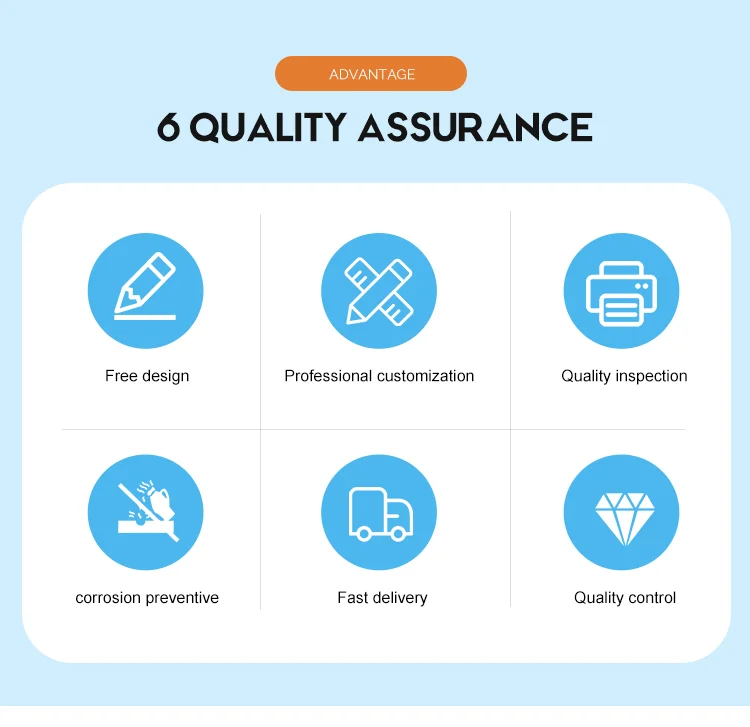 ADVANTAGE

6 QUALITY ASSURANCE

Free design

Professional customization

Quality inspection

corrosion preventive

Fast delivery

Quality control